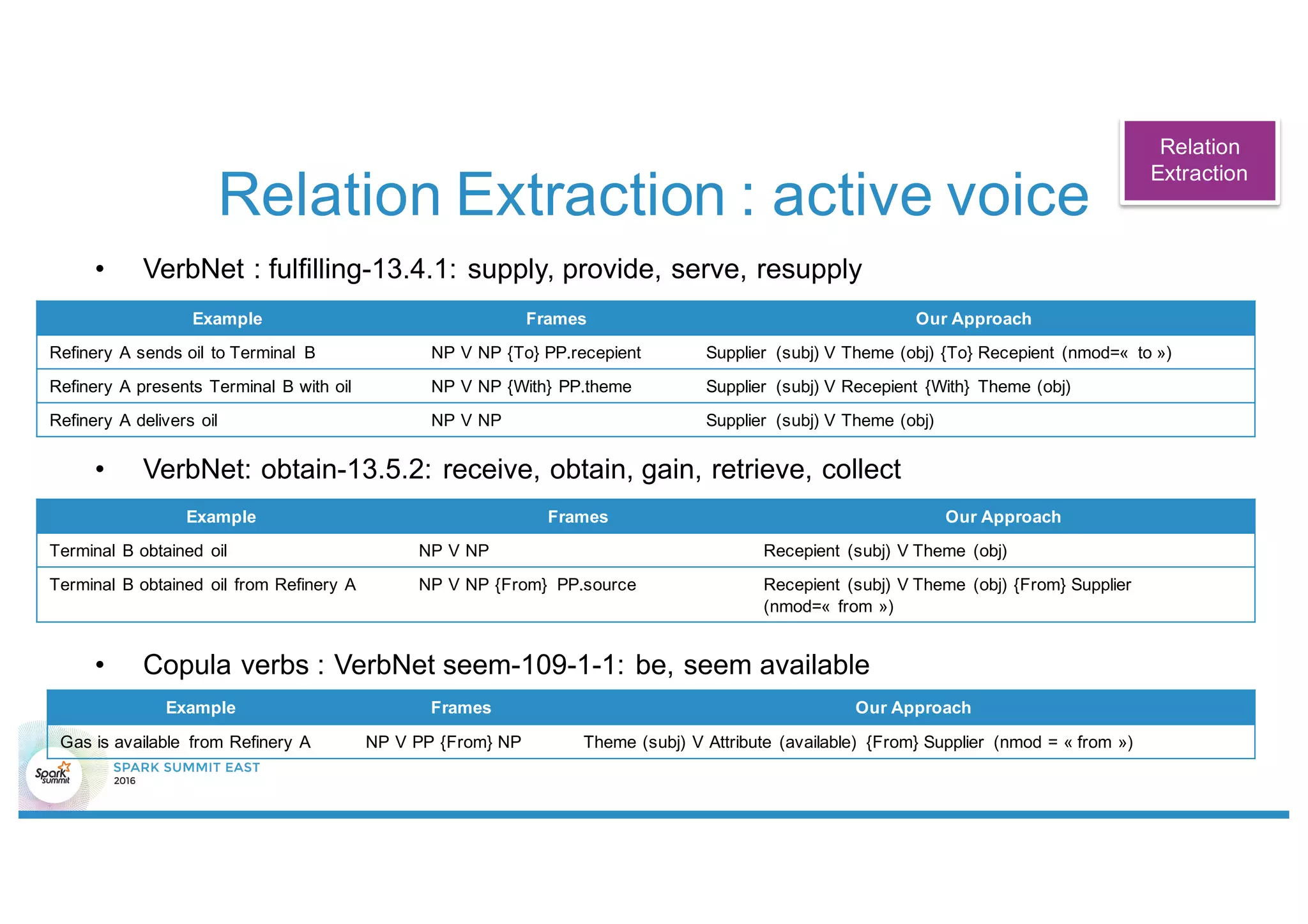 Relation Extraction

Relation Extraction : active voice

• VerbNet : fulfilling-13.4.1: supply, provide, serve, resupply

| Example | Frames | Our Approach |
|---|---|---|
| Refinery A sends oil to Terminal B | NP V NP {To} PP.recepient | Supplier (subj) V Theme (obj) {To} Recepient (nmod=« to ») |
| Refinery A presents Terminal B with oil | NP V NP {With} PP.theme | Supplier (subj) V Recepient {With} Theme (obj) |
| Refinery A delivers oil | NP V NP | Supplier (subj) V Theme (obj) |

• VerbNet: obtain-13.5.2: receive, obtain, gain, retrieve, collect

| Example | Frames | Our Approach |
|---|---|---|
| Terminal B obtained oil | NP V NP | Recepient (subj) V Theme (obj) |
| Terminal B obtained oil from Refinery A | NP V NP {From} PP.source | Recepient (subj) V Theme (obj) {From} Supplier (nmod=« from ») |

• Copula verbs : VerbNet seem-109-1-1: be, seem available

| Example | Frames | Our Approach |
|---|---|---|
| Gas is available from Refinery A | NP V PP {From} NP | Theme (subj) V Attribute (available) {From} Supplier (nmod = « from ») |

Spark summit
SPARK SUMMIT EAST
2016